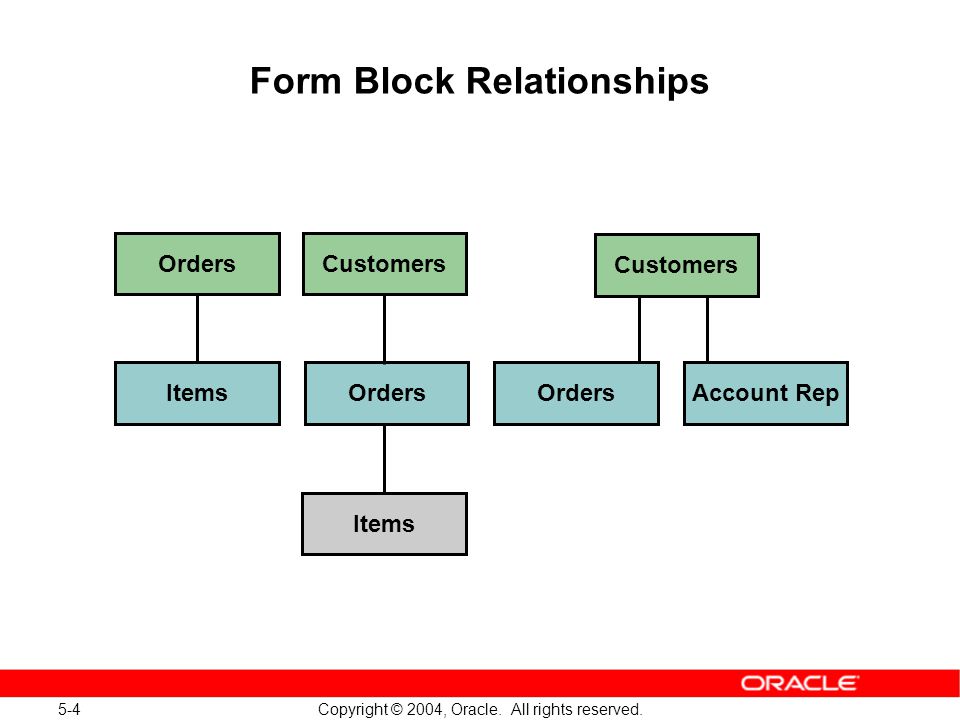 Form Block Relationships

Orders

Items

Customers

Orders

Items

Customers

Orders

Account Rep

ORACLE

5-4

Copyright © 2004, Oracle. All rights reserved.